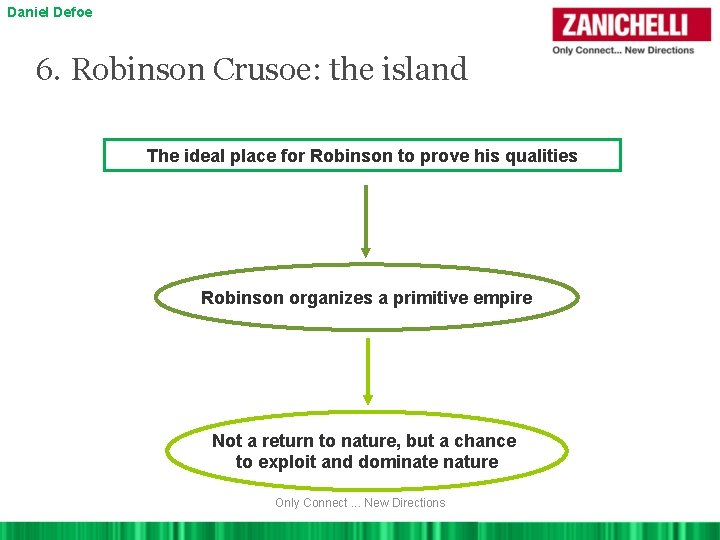 Daniel Defoe

ZANICHELLI
Only Connect... New Directions

6. Robinson Crusoe: the island

The ideal place for Robinson to prove his qualities

Robinson organizes a primitive empire

Not a return to nature, but a chance to exploit and dominate nature

Only Connect ... New Directions